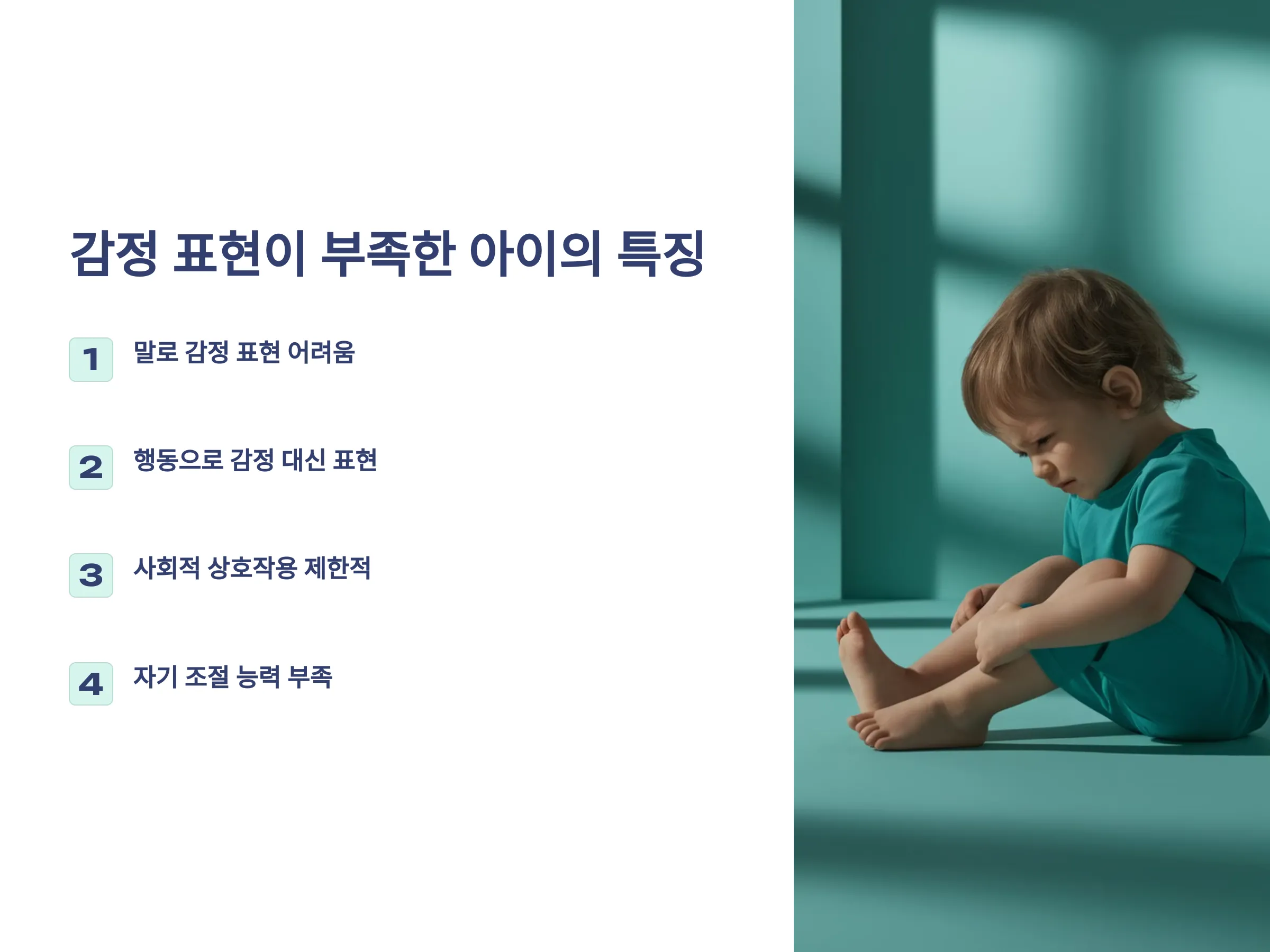 감정 표현이 부족한 아이의 특징

1 말로 감정 표현 어려움

2 행동으로 감정 대신 표현

3 사회적 상호작용 제한적

4 자기 조절 능력 부족